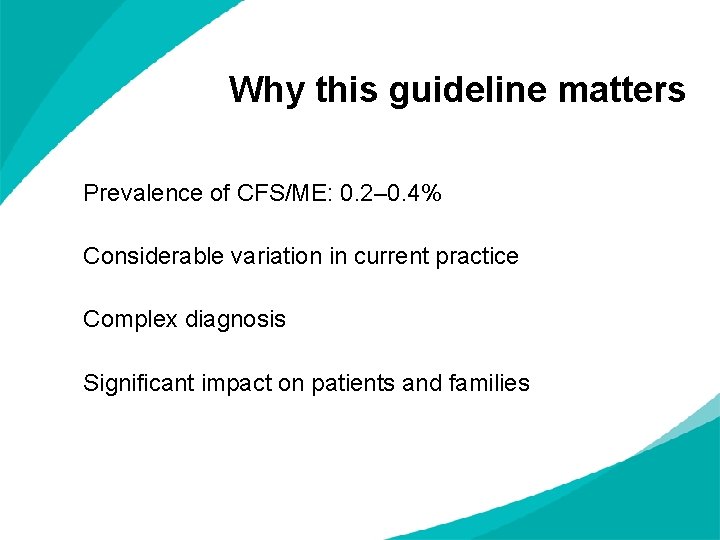 Why this guideline matters

Prevalence of CFS/ME: 0.2–0.4%

Considerable variation in current practice

Complex diagnosis

Significant impact on patients and families